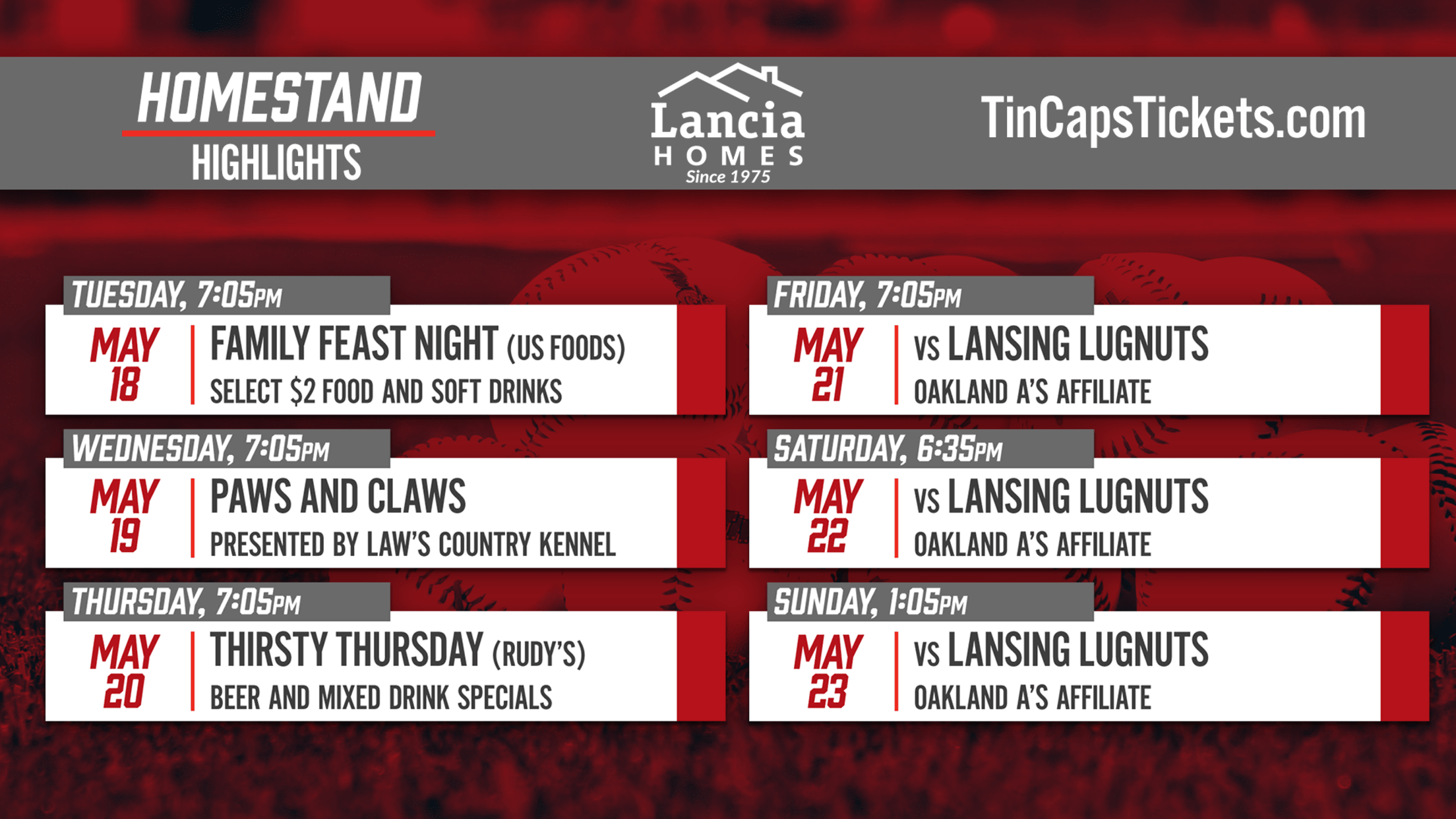 HOMESTAND
HIGHLIGHTS

Lancia
HOMES
Since 1975

TinCapsTickets.com

TUESDAY, 7:05PM
MAY 18
FAMILY FEAST NIGHT (US FOODS)
SELECT $2 FOOD AND SOFT DRINKS

WEDNESDAY, 7:05PM
MAY 19
PAWS AND CLAWS
PRESENTED BY LAW'S COUNTRY KENNEL

THURSDAY, 7:05PM
MAY 20
THIRSTY THURSDAY (RUDY'S)
BEER AND MIXED DRINK SPECIALS

FRIDAY, 7:05PM
MAY 21
VS LANSING LUGNUTS
OAKLAND A'S AFFILIATE

SATURDAY, 6:35PM
MAY 22
VS LANSING LUGNUTS
OAKLAND A'S AFFILIATE

SUNDAY, 1:05PM
MAY 23
VS LANSING LUGNUTS
OAKLAND A'S AFFILIATE